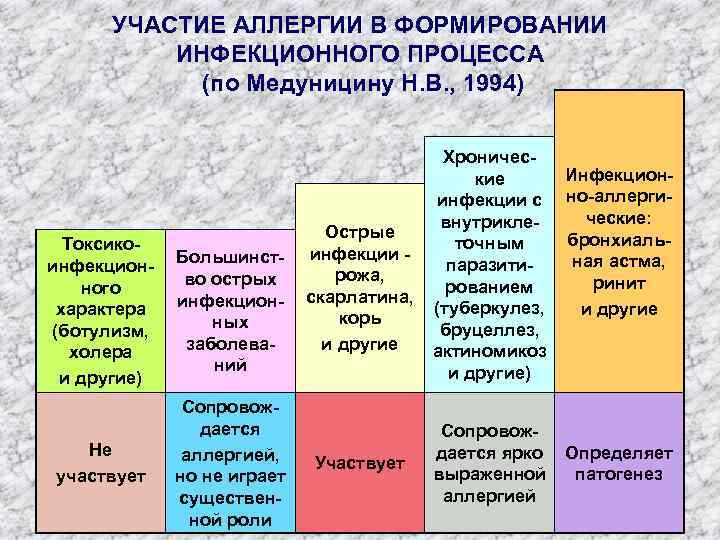 УЧАСТИЕ АЛЛЕРГИИ В ФОРМИРОВАНИИ ИНФЕКЦИОННОГО ПРОЦЕССА (по Медуницину Н.В., 1994)

| Токсикоинфекционного характера (ботулизм, холера и другие) | Большинство острых инфекционных заболеваний | Острые инфекции - рожа, скарлатина, корь и другие | Хронические инфекции с внутриклеточным паразитированием (туберкулез, бруцеллез, актиномикоз и другие) | Инфекционно-аллергические: бронхиальная астма, ринит и другие |
|---|---|---|---|---|
| Не участвует | Сопровождается аллергией, но не играет существенной роли | Участвует | Сопровождается ярко выраженной аллергией | Определяет патогенез |